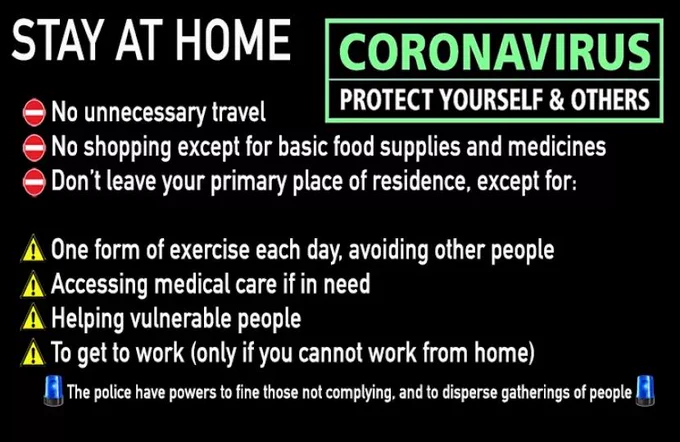 STAY AT HOME

CORONAVIRUS

PROTECT YOURSELF & OTHERS

No unnecessary travel
No shopping except for basic food supplies and medicines
Don't leave your primary place of residence, except for:

One form of exercise each day, avoiding other people
Accessing medical care if in need
Helping vulnerable people
To get to work (only if you cannot work from home)

The police have powers to fine those not complying, and to disperse gatherings of people